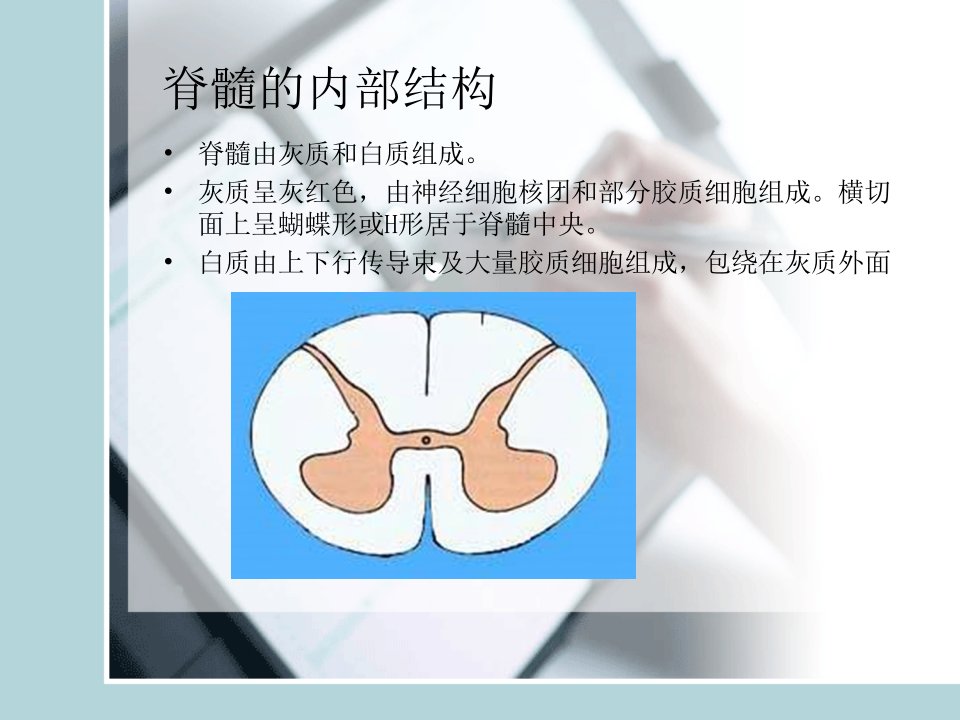 脊髓的内部结构

• 脊髓由灰质和白质组成。
• 灰质呈灰红色，由神经细胞核团和部分胶质细胞组成。横切面上呈蝴蝶形或H形居于脊髓中央。
• 白质由上下行传导束及大量胶质细胞组成，包绕在灰质外面